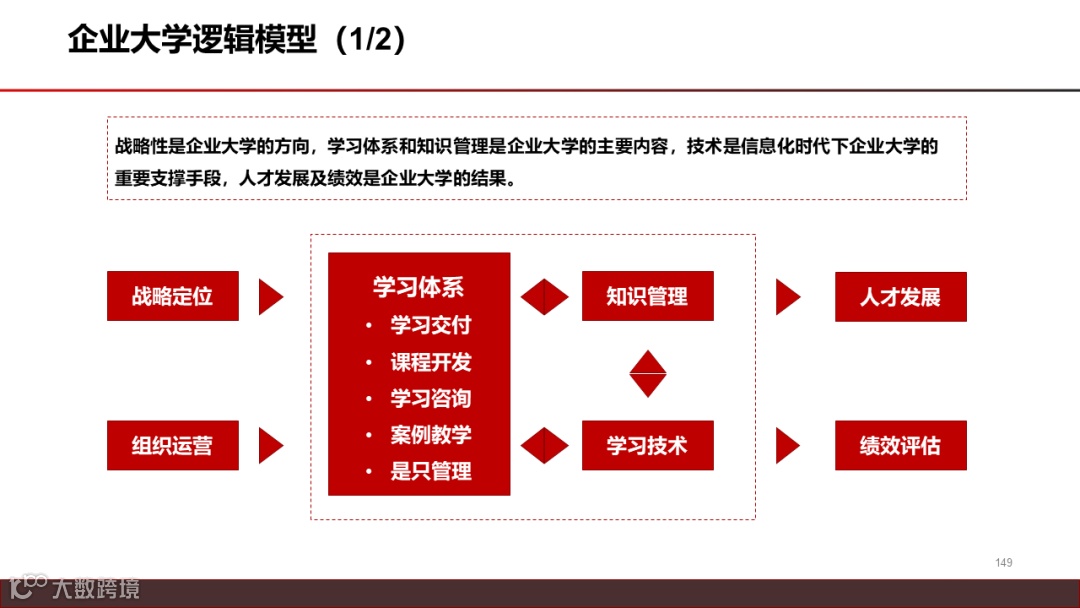 企业大学逻辑模型（1/2）

战略性是企业大学的方向，学习体系和知识管理是企业大学的主要内容，技术是信息化时代下企业大学的重要支撑手段，人才发展及绩效是企业大学的结果。

战略定位

组织运营

学习体系
• 学习交付
• 课程开发
• 学习咨询
• 案例教学
• 是只管理

知识管理

学习技术

人才发展

绩效评估

149

大数跨境